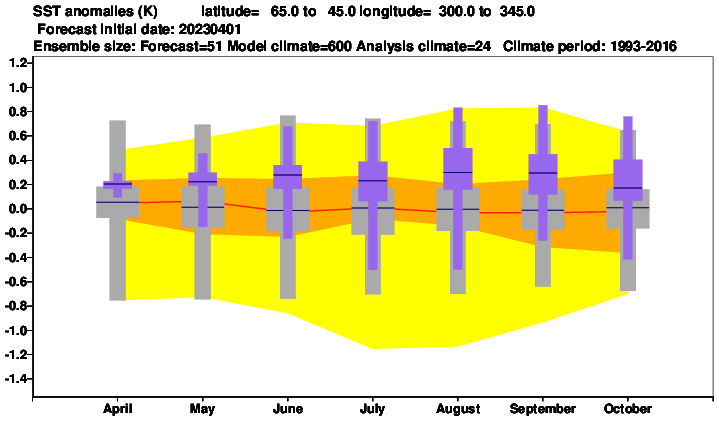 SST anomalies (K) latitude= 65.0 to 45.0 longitude= 300.0 to 345.0
Forecast initial date: 20230401
Ensemble size: Forecast=51 Model climate=600 Analysis climate=24 Climate period: 1993-2016

1.2
1.0
0.8
0.6
0.4
0.2
0.0
-0.2
-0.4
-0.6
-0.8
-1.0
-1.2
-1.4

April May June July August September October